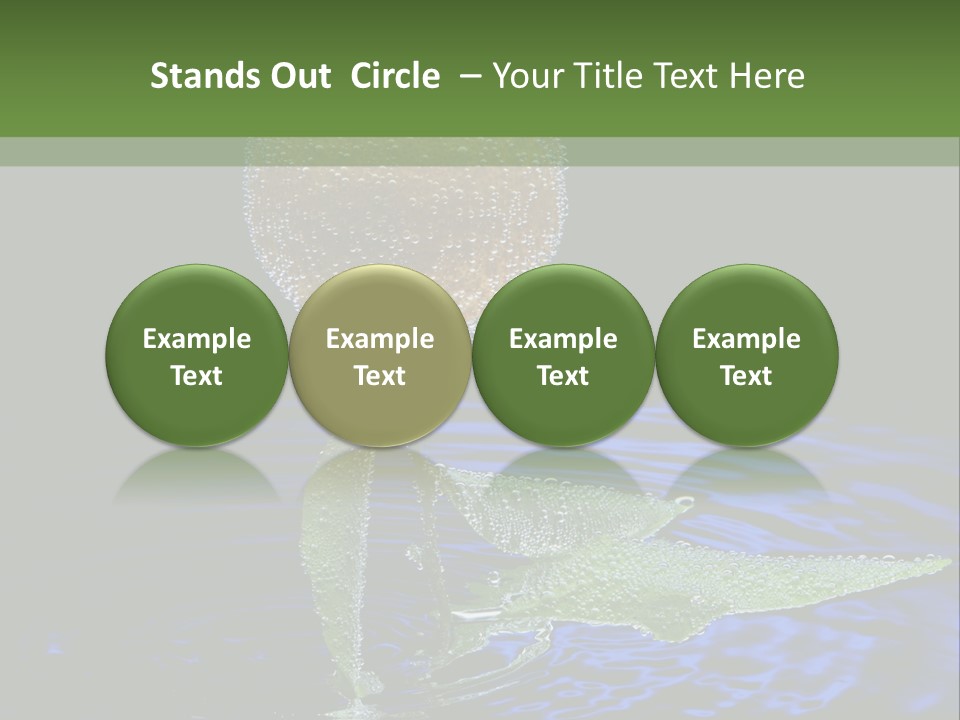 Stands Out Circle – Your Title Text Here

Example Text

Example Text

Example Text

Example Text